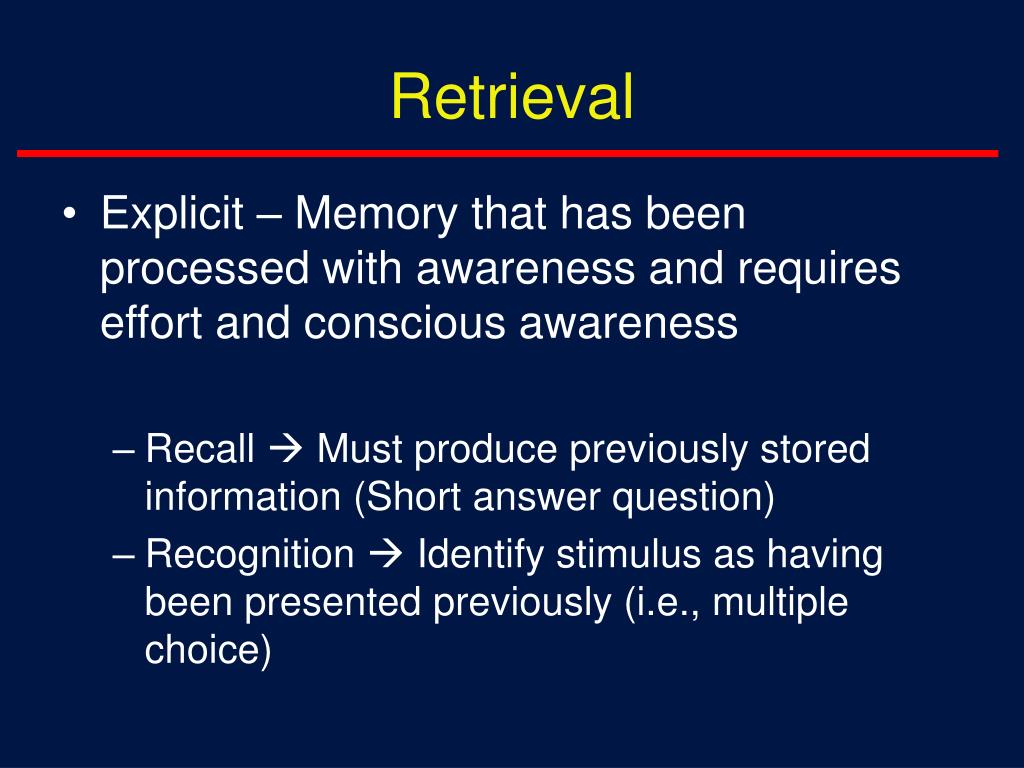 Retrieval

• Explicit – Memory that has been processed with awareness and requires effort and conscious awareness

– Recall → Must produce previously stored information (Short answer question)

– Recognition → Identify stimulus as having been presented previously (i.e., multiple choice)